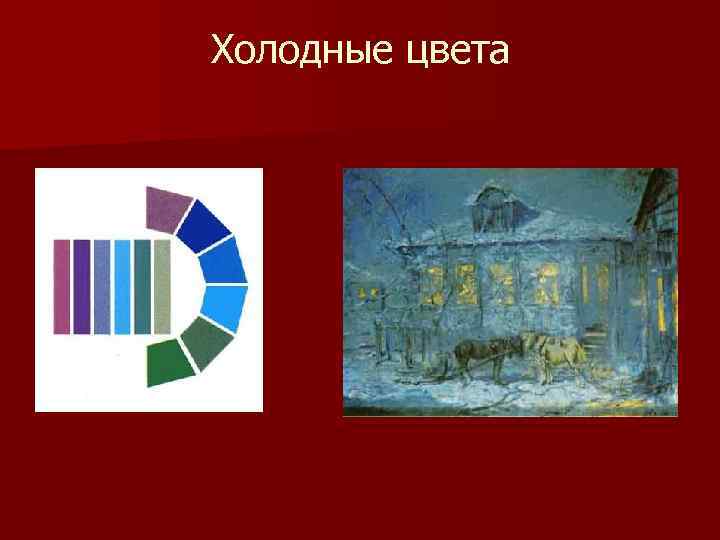 Холодные цвета